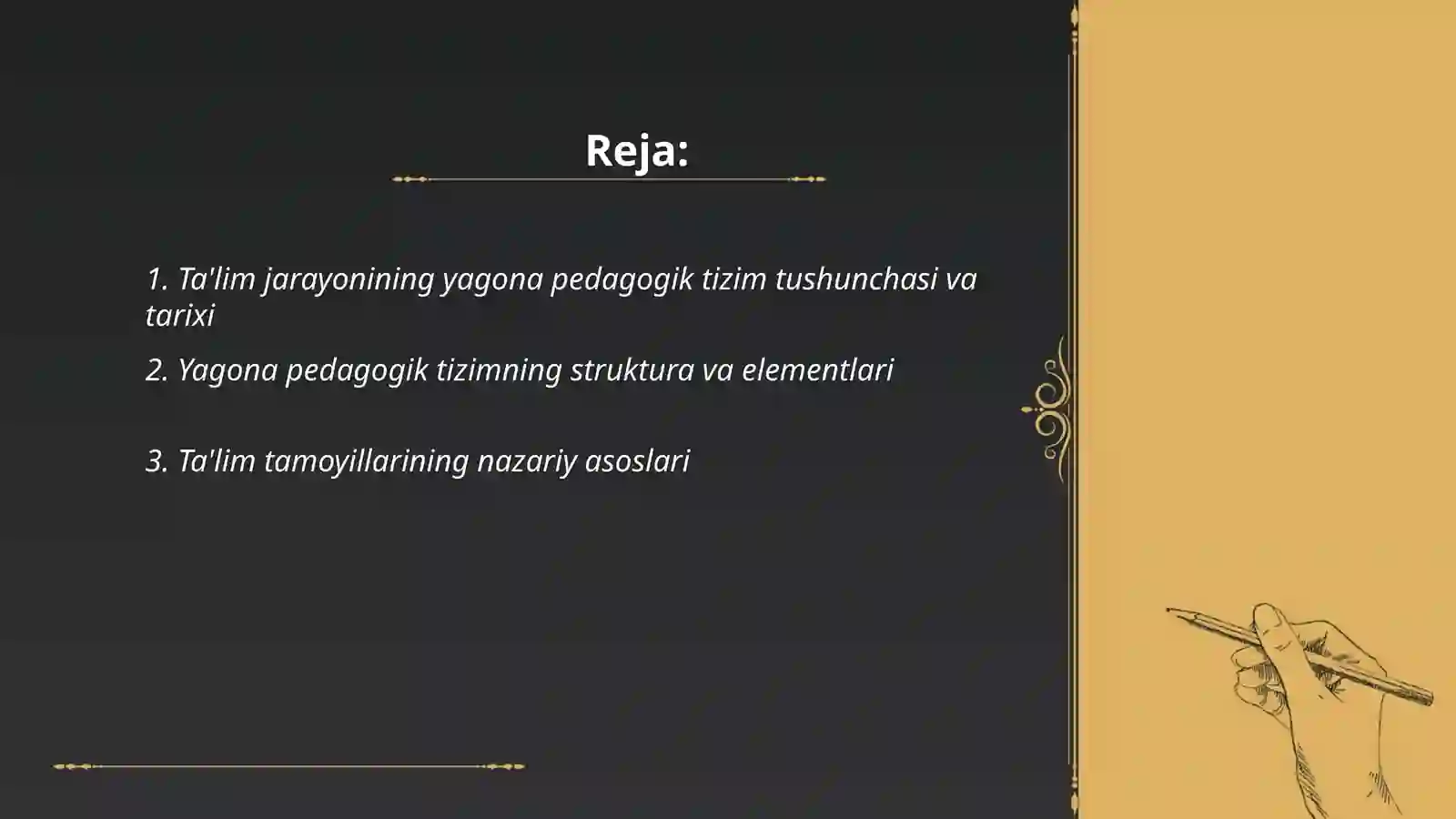 Reja:

1. Ta'lim jarayonining yagona pedagogik tizim tushunchasi va tarixi

2. Yagona pedagogik tizimning struktura va elementlari

3. Ta'lim tamoyillarining nazariy asoslari